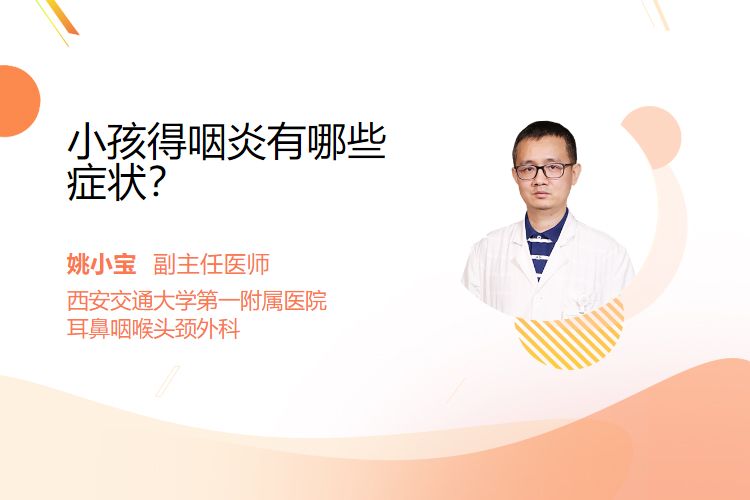 小孩得咽炎有哪些症状?

姚小宝 副主任医师
西安交通大学第一附属医院
耳鼻咽喉头颈外科